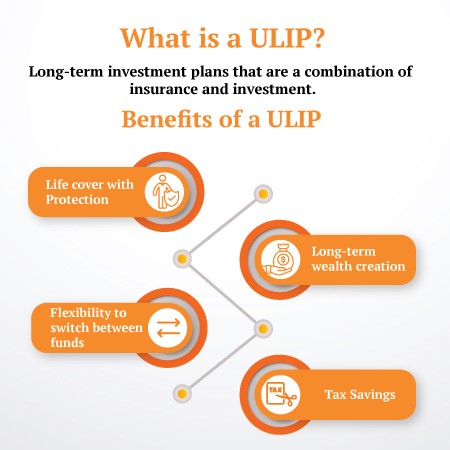 What is a ULIP?

Long-term investment plans that are a combination of insurance and investment.

Benefits of a ULIP

Life cover with Protection

Long-term wealth creation

Flexibility to switch between funds

TAX

Tax Savings